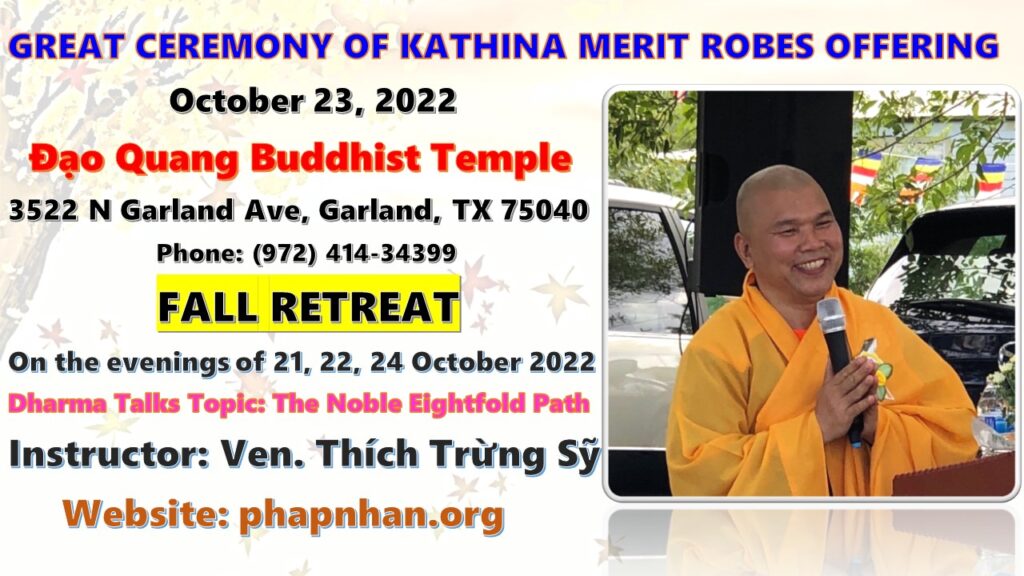 GREAT CEREMONY OF KATHINA MERIT ROBES OFFERING

October 23, 2022

Đạo Quang Buddhist Temple

3522 N Garland Ave, Garland, TX 75040

Phone: (972) 414-34399

FALL RETREAT

On the evenings of 21, 22, 24 October 2022

Dharma Talks Topic: The Noble Eightfold Path

Instructor: Ven. Thích Trừng Sỹ

Website: phapnhan.org